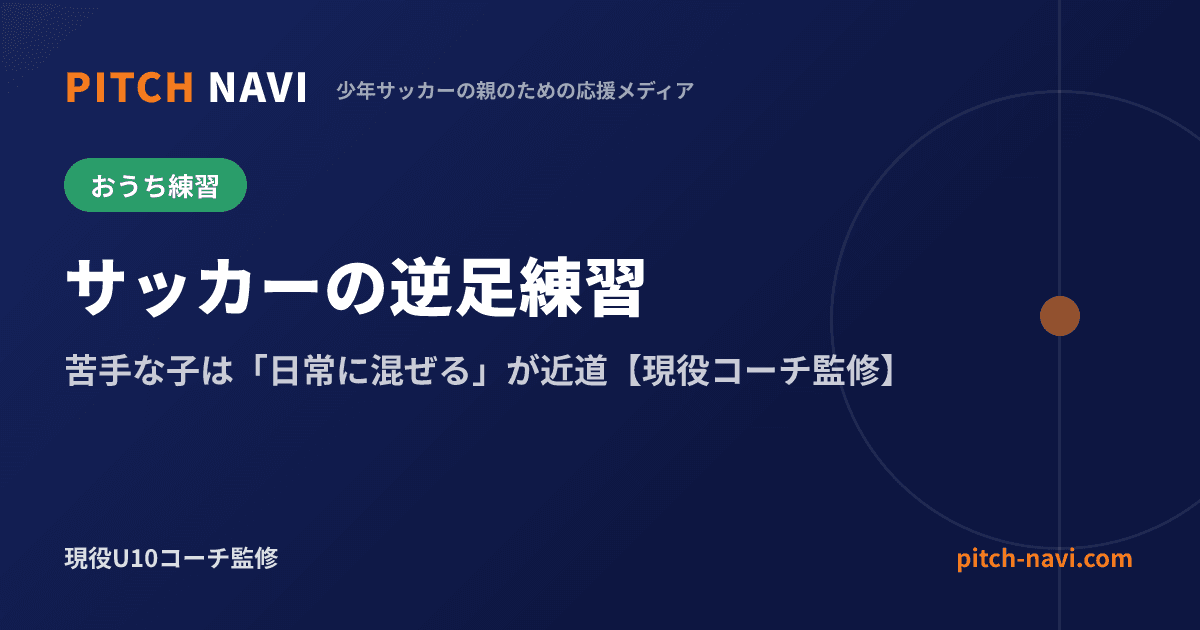 PITCH NAVI 少年サッカーの親のための応援メディア

おうち練習

サッカーの逆足練習

苦手な子は「日常に混ぜる」が近道【現役コーチ監修】

現役U10コーチ監修

pitch-navi.com